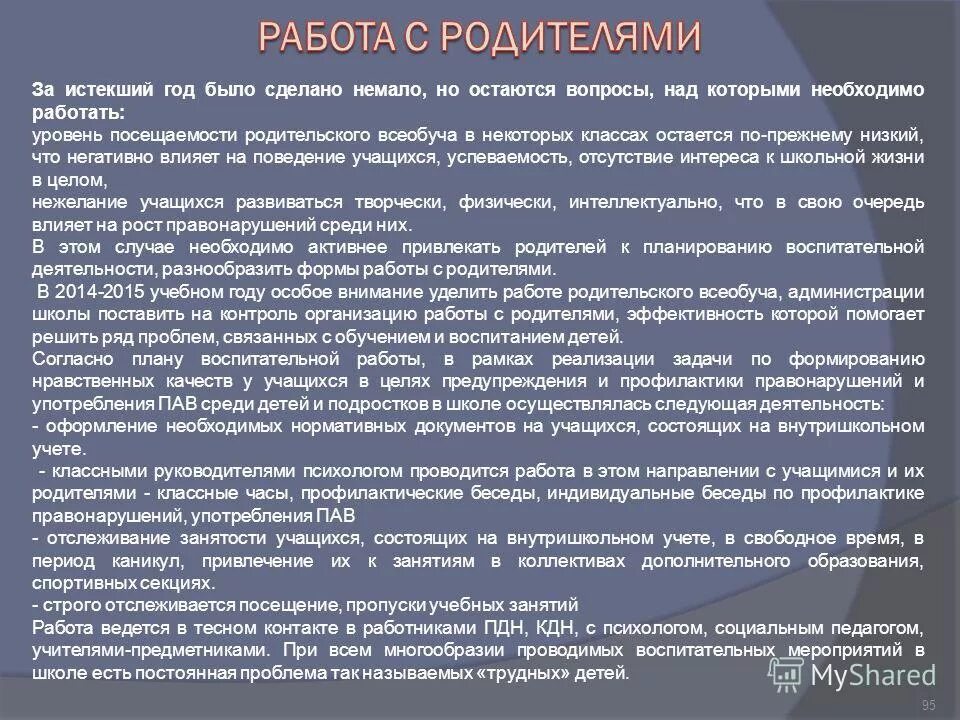 РАБОТА С РОДИТЕЛЯМИ

За истекший год было сделано немало, но остаются вопросы, над которыми необходимо работать:
уровень посещаемости родительского всеобуча в некоторых классах остается по-прежнему низкий, что негативно влияет на поведение учащихся, успеваемость, отсутствие интереса к школьной жизни в целом,
нежелание учащихся развиваться творчески, физически, интеллектуально, что в свою очередь влияет на рост правонарушений среди них.
В этом случае необходимо активнее привлекать родителей к планированию воспитательной деятельности, разнообразить формы работы с родителями.
В 2014-2015 учебном году особое внимание уделить работе родительского всеобуча, администрации школы поставить на контроль организацию работы с родителями, эффективность которой помогает решить ряд проблем, связанных с обучением и воспитанием детей.
Согласно плану воспитательной работы, в рамках реализации задачи по формированию нравственных качеств у учащихся в целях предупреждения и профилактики правонарушений и употребления ПАВ среди детей и подростков в школе осуществлялась следующая деятельность:
- оформление необходимых нормативных документов на учащихся, состоящих на внутришкольном учете.
- классными руководителями психологом проводится работа в этом направлении с учащимися и их родителями - классные часы, профилактические беседы, индивидуальные беседы по профилактике правонарушений, употребления ПАВ
- отслеживание занятости учащихся, состоящих на внутришкольном учете, в свободное время, в период каникул, привлечение их к занятиям в коллективах дополнительного образования, спортивных секциях.
- строго отслеживается посещение, пропуски учебных занятий
Работа ведется в тесном контакте в работниками ПДН, КДН, с психологом, социальным педагогом, учителями-предметниками. При всем многообразии проводимых воспитательных мероприятий в школе есть постоянная проблема так называемых «трудных» детей.

MyShared

95